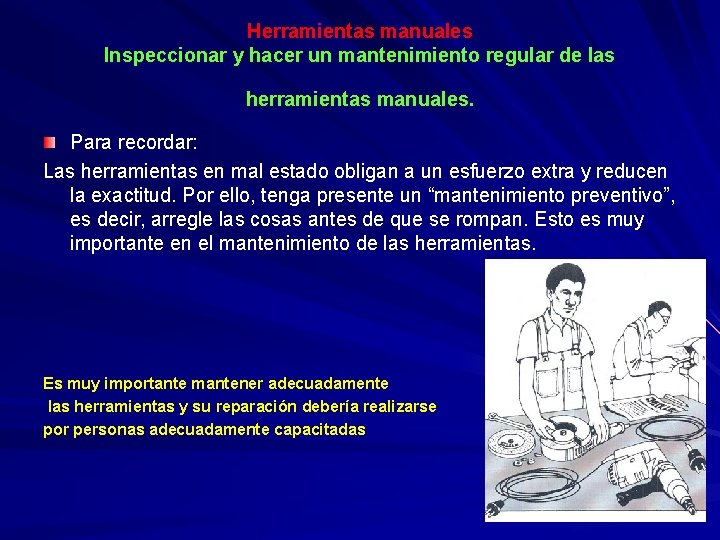 Herramientas manuales
Inspeccionar y hacer un mantenimiento regular de las

herramientas manuales.

Para recordar:
Las herramientas en mal estado obligan a un esfuerzo extra y reducen la exactitud. Por ello, tenga presente un “mantenimiento preventivo”, es decir, arregle las cosas antes de que se rompan. Esto es muy importante en el mantenimiento de las herramientas.

Es muy importante mantener adecuadamente las herramientas y su reparación debería realizarse por personas adecuadamente capacitadas